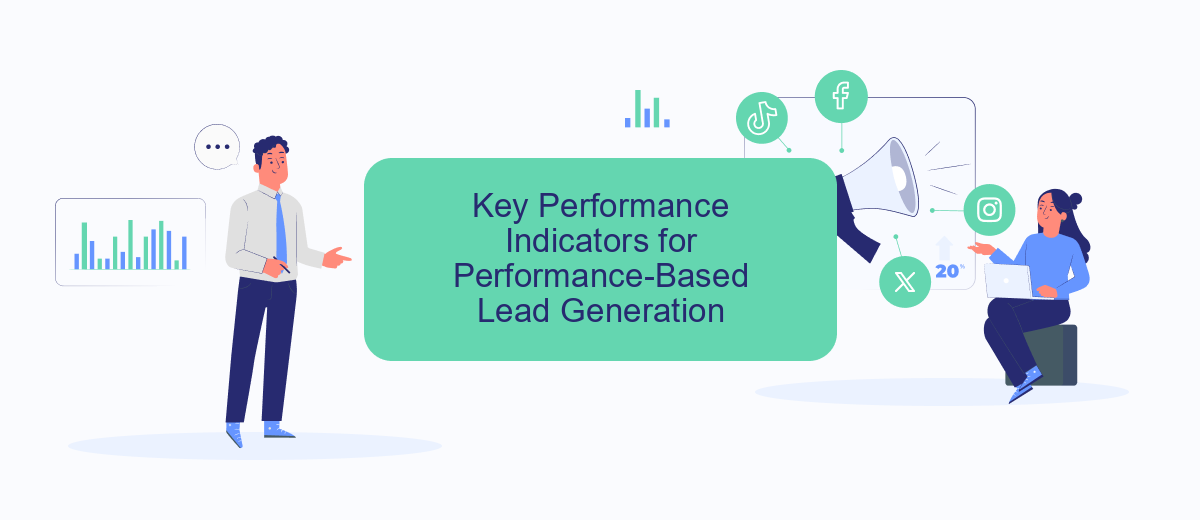 Key Performance Indicators for Performance-Based Lead Generation

20%